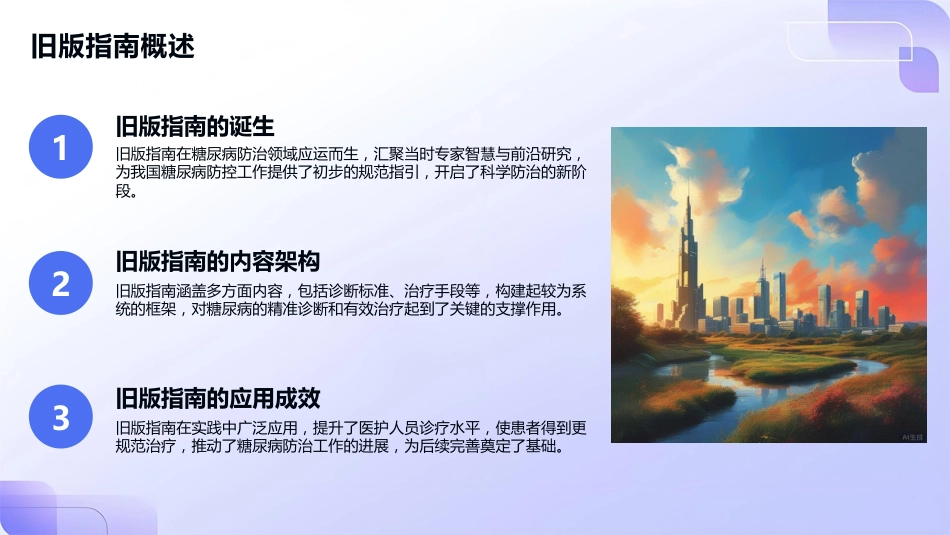 旧版指南概述

1

旧版指南的诞生

旧版指南在糖尿病防治领域应运而生，汇聚当时专家智慧与前沿研究，为我国糖尿病防控工作提供了初步的规范指引，开启了科学防治的新阶段。

2

旧版指南的内容架构

旧版指南涵盖多方面内容，包括诊断标准、治疗手段等，构建起较为系统的框架，对糖尿病的精准诊断和有效治疗起到了关键的支撑作用。

3

旧版指南的应用成效

旧版指南在实践中广泛应用，提升了医护人员诊疗水平，使患者得到更规范治疗，推动了糖尿病防治工作的进展，为后续完善奠定了基础。

AI生成